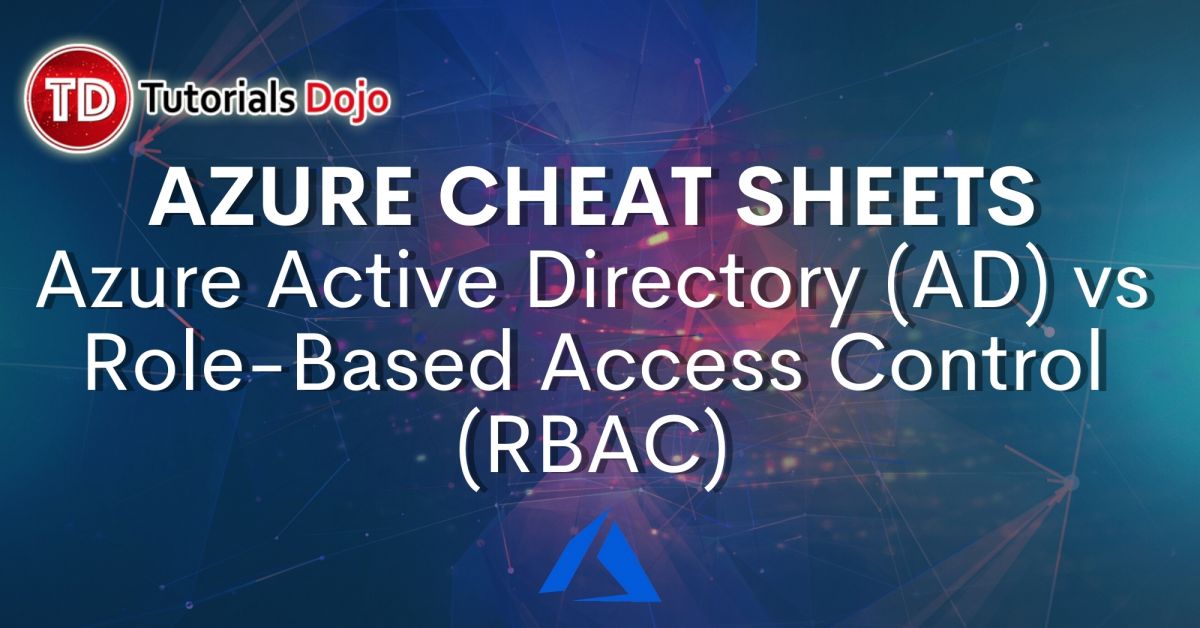 TD Tutorials Dojo

AZURE CHEAT SHEETS
Azure Active Directory (AD) vs Role-Based Access Control (RBAC)